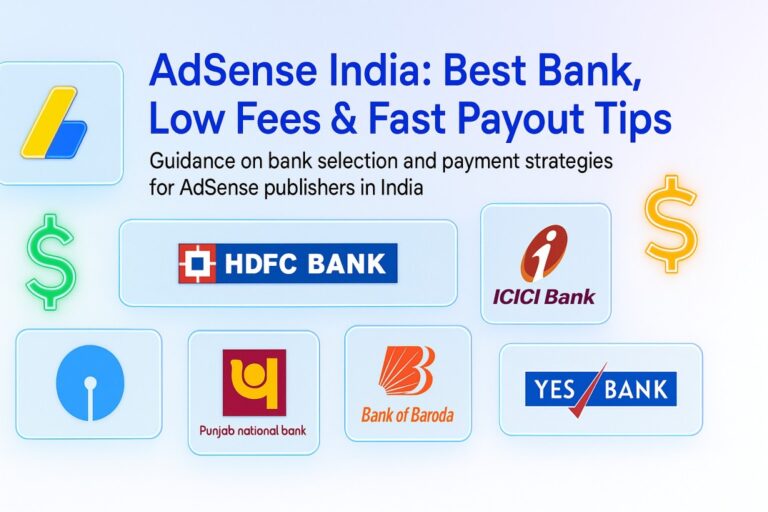 AdSense India: Best Bank, Low Fees & Fast Payout Tips

Guidance on bank selection and payment strategies for AdSense publishers in India

$

HDFC BANK

ICICI Bank

$

Punjab national bank

Bank of Baroda

YES BANK